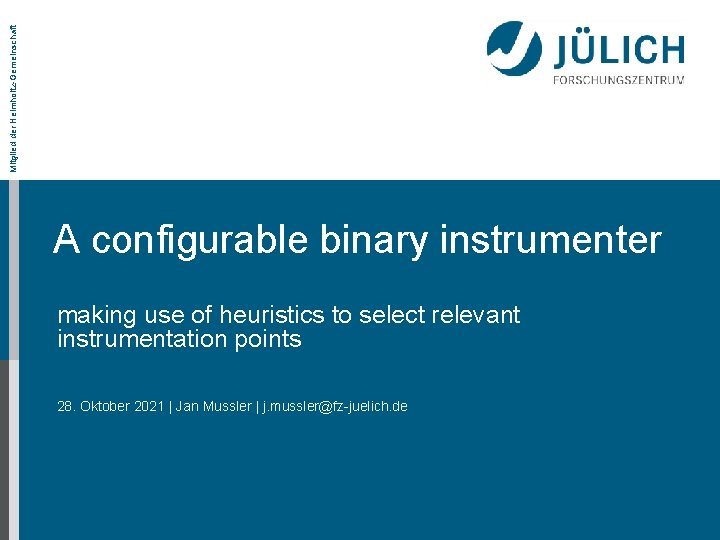 Mitglied der Helmholtz-Gemeinschaft

JÜLICH
FORSCHUNGSZENTRUM

A configurable binary instrumenter

making use of heuristics to select relevant instrumentation points

28. Oktober 2021 | Jan Mussler | j.mussler@fz-juelich.de